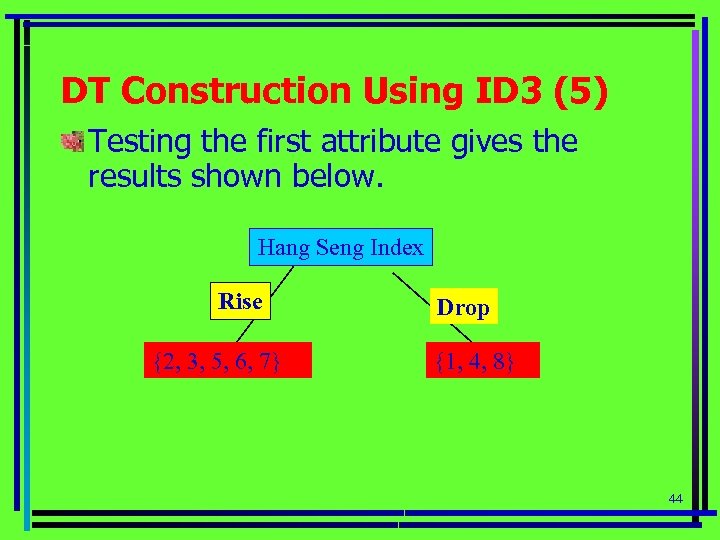 DT Construction Using ID3 (5)

Testing the first attribute gives the results shown below.

Hang Seng Index

Rise

Drop

{2, 3, 5, 6, 7}

{1, 4, 8}

44